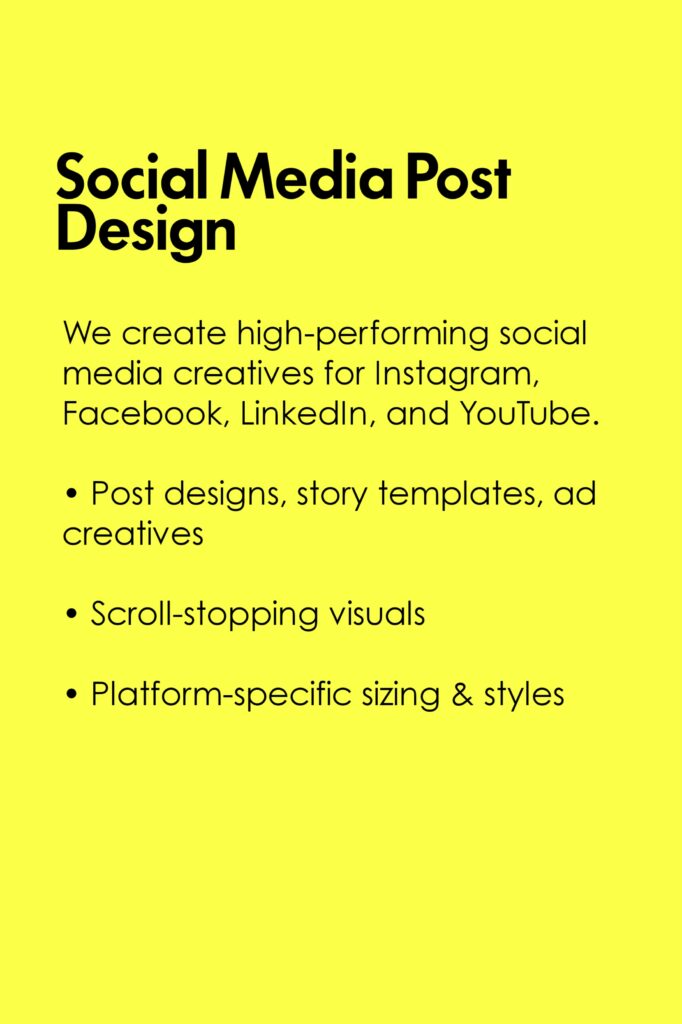 Social Media Post Design

We create high-performing social media creatives for Instagram, Facebook, LinkedIn, and YouTube.

• Post designs, story templates, ad creatives

• Scroll-stopping visuals

• Platform-specific sizing & styles